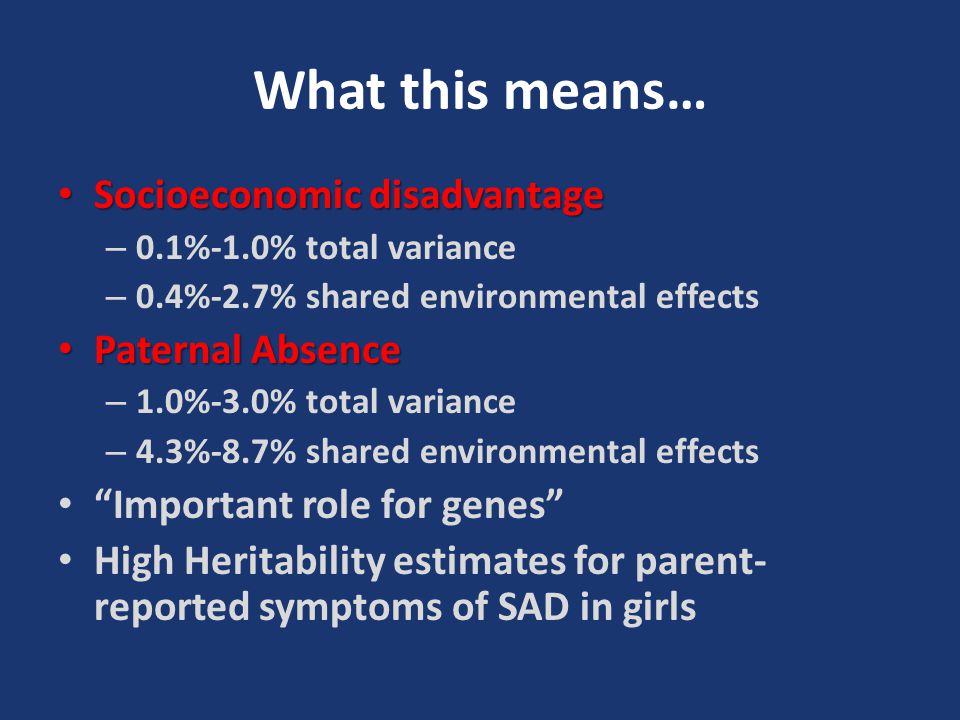 What this means…

• Socioeconomic disadvantage
– 0.1%-1.0% total variance
– 0.4%-2.7% shared environmental effects
• Paternal Absence
– 1.0%-3.0% total variance
– 4.3%-8.7% shared environmental effects
• “Important role for genes”
• High Heritability estimates for parent-reported symptoms of SAD in girls